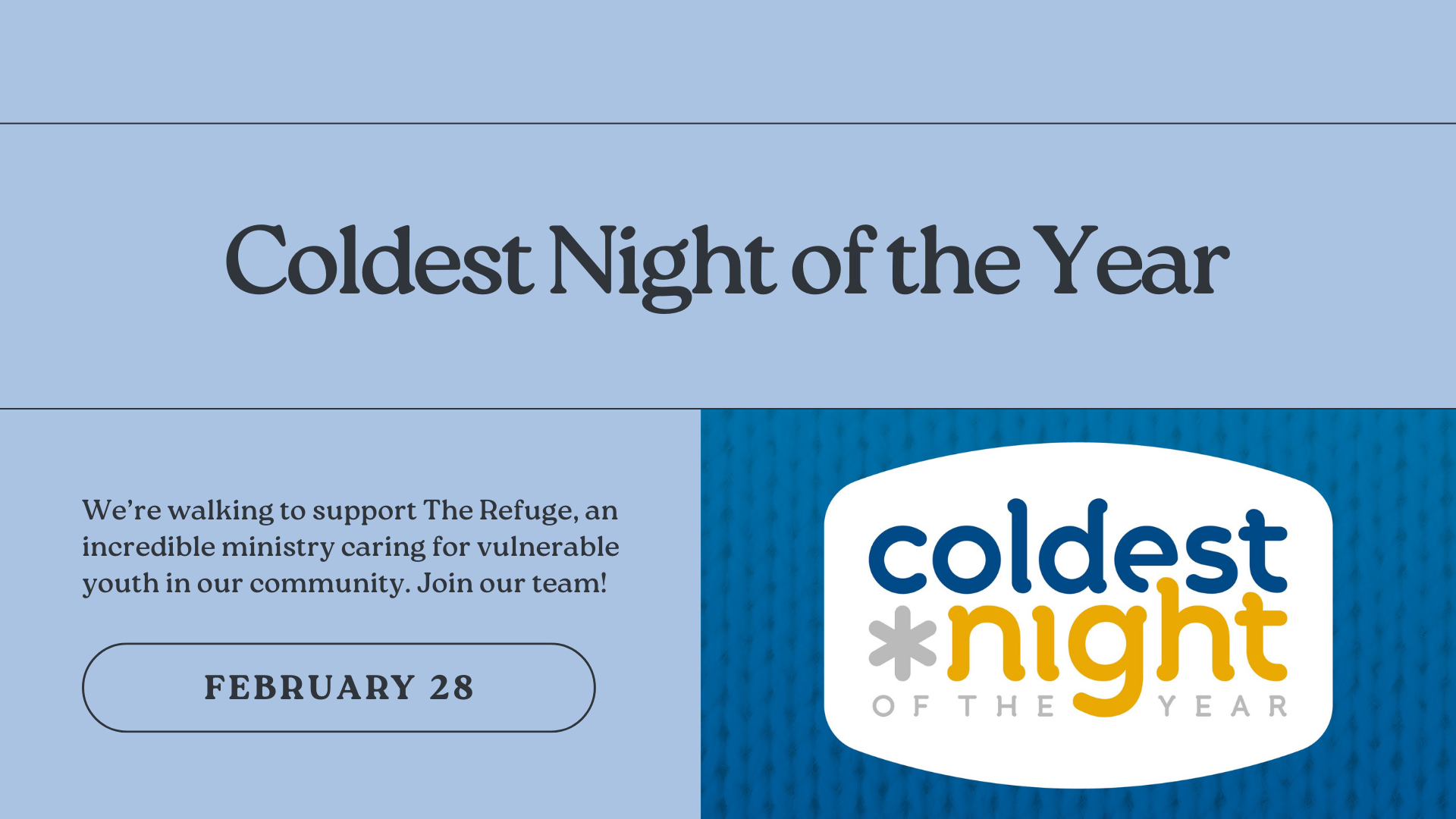 Coldest Night of the Year

We're walking to support The Refuge, an incredible ministry caring for vulnerable youth in our community. Join our team!

FEBRUARY 28

coldest night OF THE YEAR